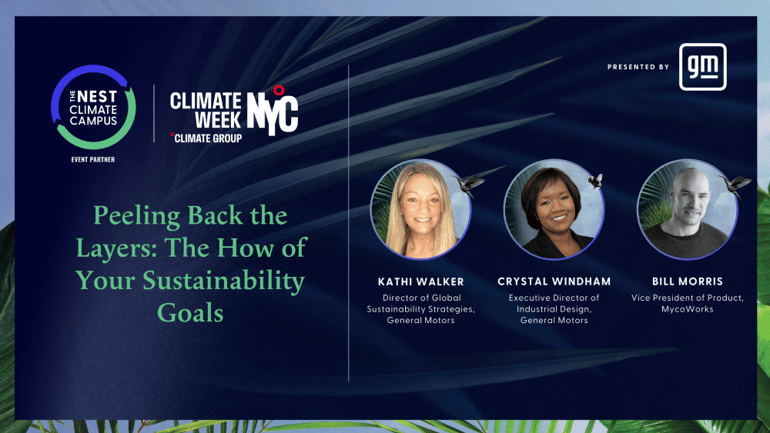 THE NEST CLIMATE CAMPUS

EVENT PARTNER

CLIMATE WEEK NYC

CLIMATE GROUP

PRESENTED BY

gm

Peeling Back the Layers: The How of Your Sustainability Goals

KATHI WALKER
Director of Global Sustainability Strategies, General Motors

CRYSTAL WINDHAM
Executive Director of Industrial Design, General Motors

BILL MORRIS
Vice President of Product, MycoWorks